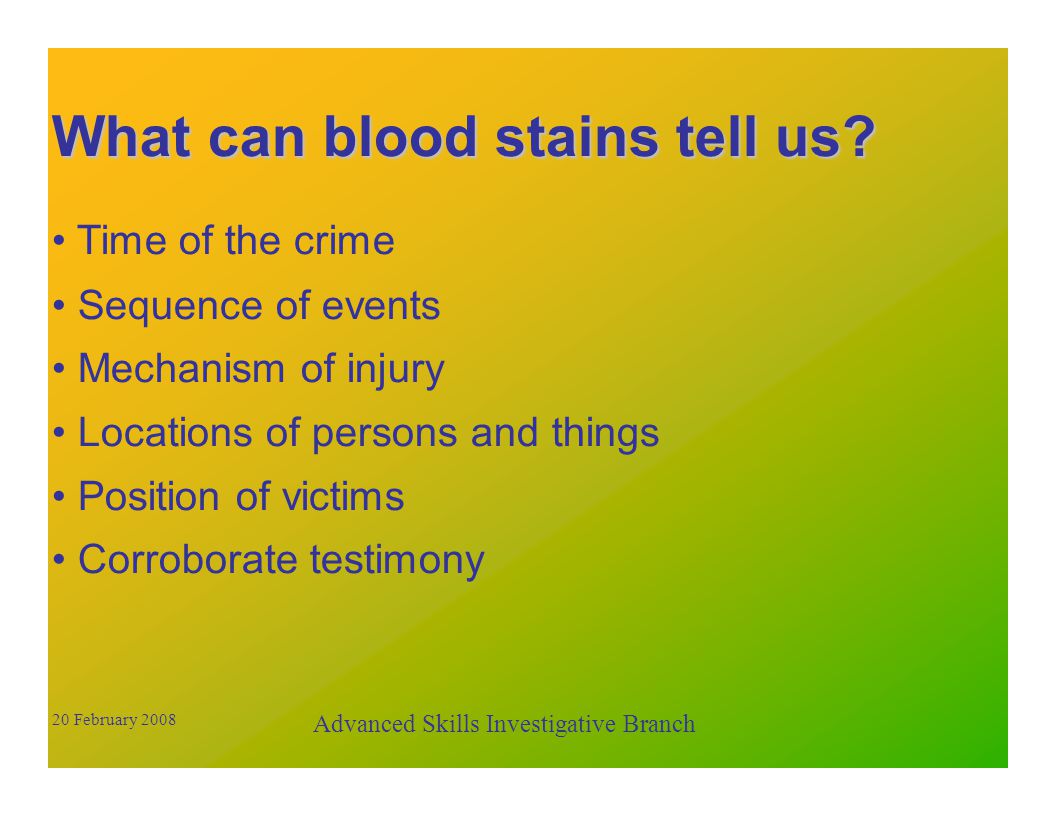 What can blood stains tell us?

• Time of the crime
• Sequence of events
• Mechanism of injury
• Locations of persons and things
• Position of victims
• Corroborate testimony

20 February 2008

Advanced Skills Investigative Branch